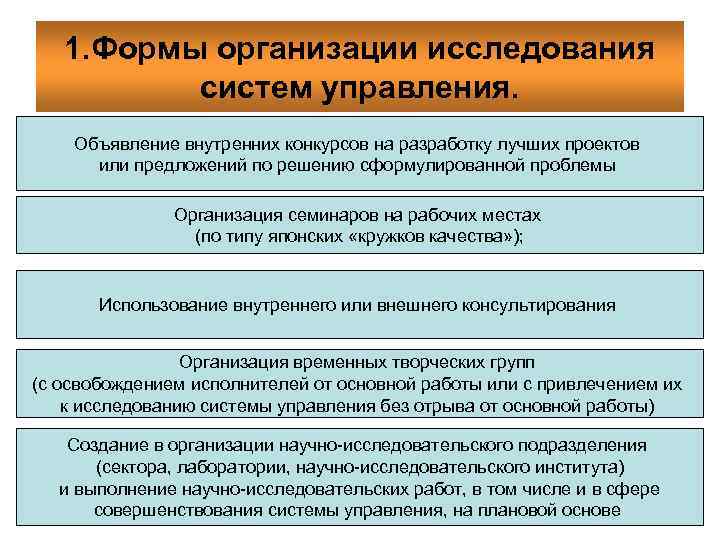 1.Формы организации исследования систем управления.

Объявление внутренних конкурсов на разработку лучших проектов или предложений по решению сформулированной проблемы

Организация семинаров на рабочих местах (по типу японских «кружков качества»);

Использование внутреннего или внешнего консультирования

Организация временных творческих групп (с освобождением исполнителей от основной работы или с привлечением их к исследованию системы управления без отрыва от основной работы)

Создание в организации научно-исследовательского подразделения (сектора, лаборатории, научно-исследовательского института) и выполнение научно-исследовательских работ, в том числе и в сфере совершенствования системы управления, на плановой основе